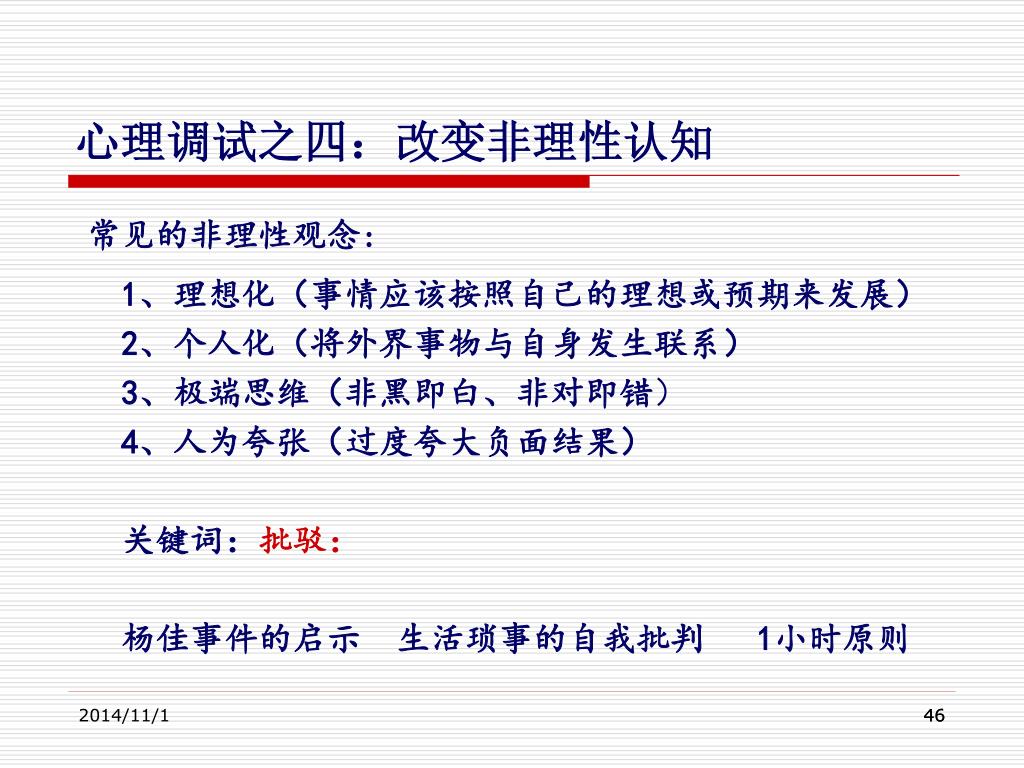 心理调试之四：改变非理性认知

常见的非理性观念：

1、理想化（事情应该按照自己的理想或预期来发展）
2、个人化（将外界事物与自身发生联系）
3、极端思维（非黑即白、非对即错）
4、人为夸张（过度夸大负面结果）

关键词：批驳：

杨佳事件的启示　生活琐事的自我批判　1小时原则

2014/11/1

46